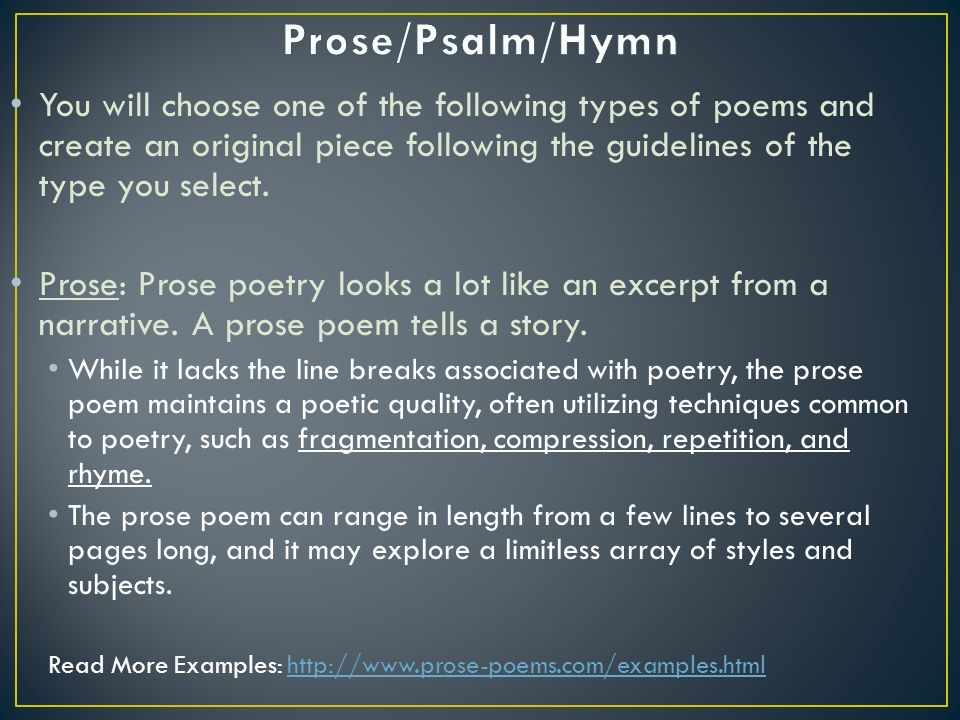 Prose/Psalm/Hymn

• You will choose one of the following types of poems and create an original piece following the guidelines of the type you select.

• Prose: Prose poetry looks a lot like an excerpt from a narrative. A prose poem tells a story.

• While it lacks the line breaks associated with poetry, the prose poem maintains a poetic quality, often utilizing techniques common to poetry, such as fragmentation, compression, repetition, and rhyme.

• The prose poem can range in length from a few lines to several pages long, and it may explore a limitless array of styles and subjects.

Read More Examples: http://www.prose-poems.com/examples.html